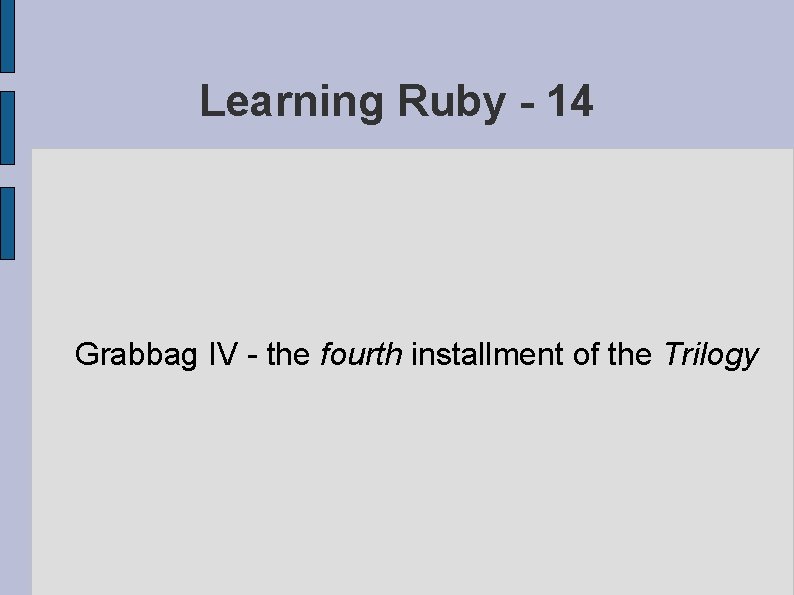 Learning Ruby - 14

Grabbag IV - the fourth installment of the Trilogy